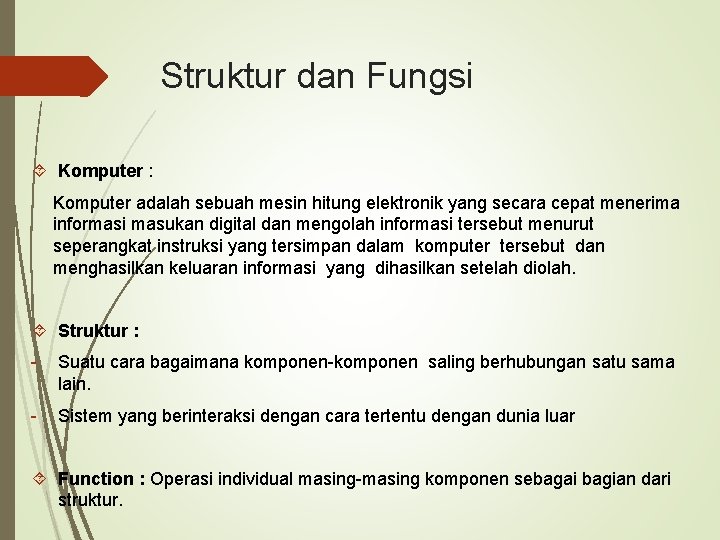 Struktur dan Fungsi

Komputer :

Komputer adalah sebuah mesin hitung elektronik yang secara cepat menerima informasi masukan digital dan mengolah informasi tersebut menurut seperangkat instruksi yang tersimpan dalam komputer tersebut dan menghasilkan keluaran informasi yang dihasilkan setelah diolah.

Struktur :

- Suatu cara bagaimana komponen-komponen saling berhubungan satu sama lain.
- Sistem yang berinteraksi dengan cara tertentu dengan dunia luar

Function : Operasi individual masing-masing komponen sebagai bagian dari struktur.